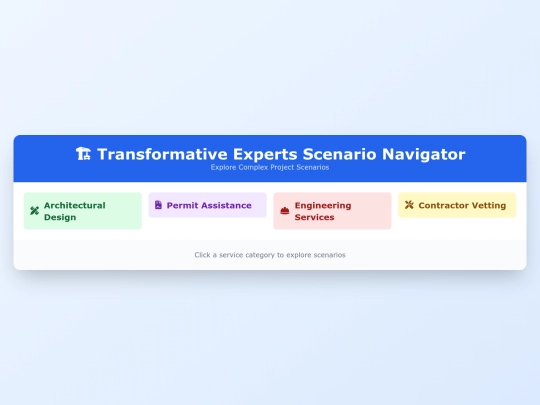 Transformative Experts Scenario Navigator

Explore Complex Project Scenarios

Architectural Design

Permit Assistance

Engineering Services

Contractor Vetting

Click a service category to explore scenarios